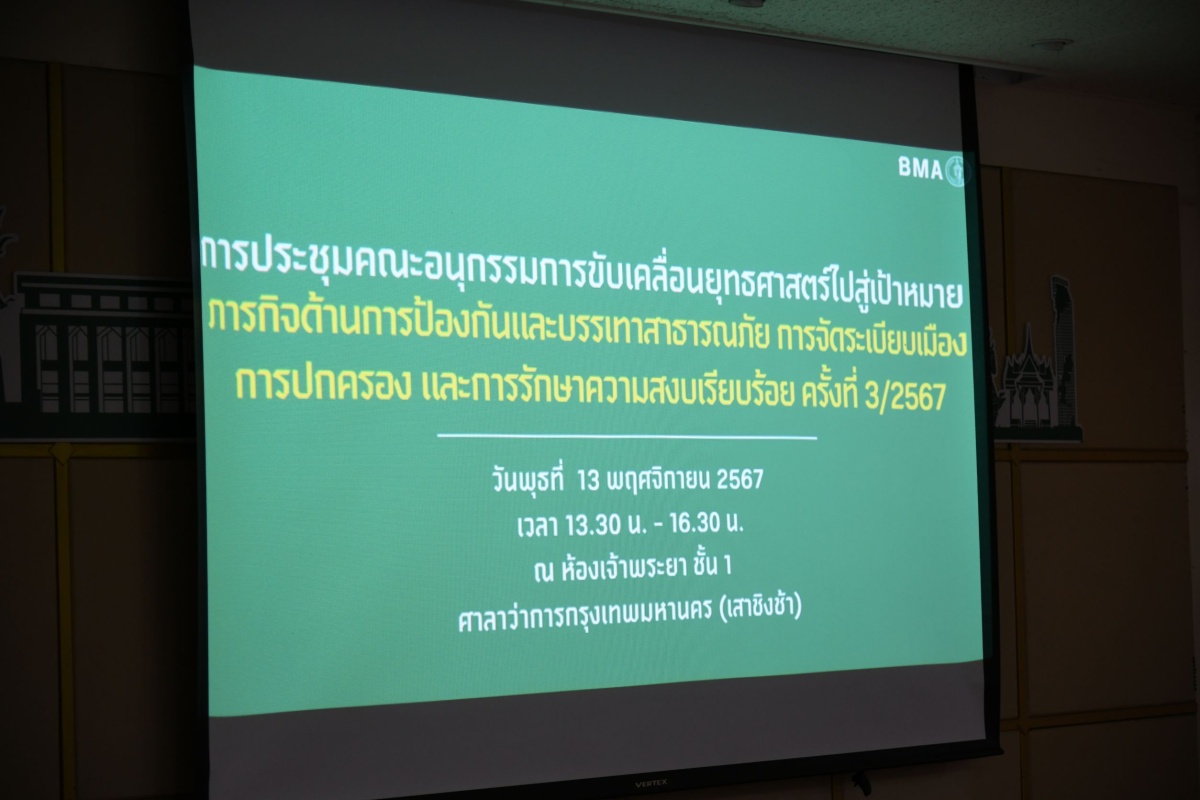 BMA

การประชุมคณะอนุกรรมการขับเคลื่อนยุทธศาสตร์ไปสู่เป้าหมาย ภารกิจด้านการป้องกันและบรรเทาสาธารณภัย การจัดระเบียบเมือง การปกครอง และการรักษาความสงบเรียบร้อย ครั้งที่ 3/2567

วันพุธที่ 13 พฤศจิกายน 2567
เวลา 13.30 น. - 16.30 น.
ณ ห้องเจ้าพระยา ชั้น 1
ศาลาว่าการกรุงเทพมหานคร (เสาชิงช้า)

VERTEX